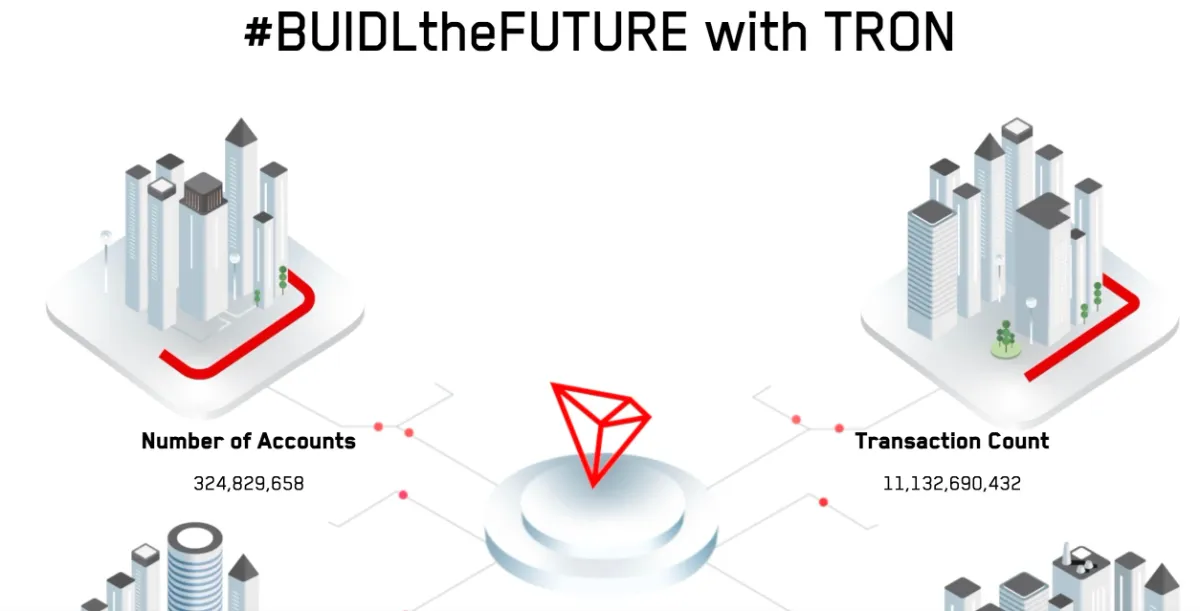 #BUIDLtheFUTURE with TRON

Number of Accounts

324,829,658

Transaction Count

11,132,690,432